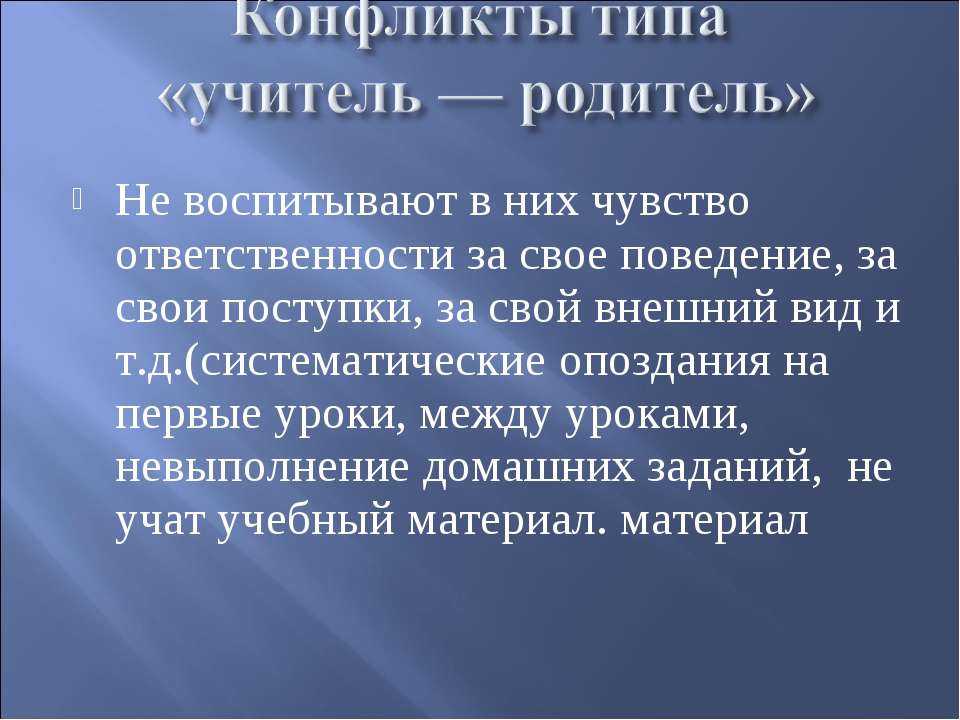 Конфликты типа «учитель — родитель»

Не воспитывают в них чувство ответственности за свое поведение, за свои поступки, за свой внешний вид и т.д.(систематические опоздания на первые уроки, между уроками, невыполнение домашних заданий, не учат учебный материал. материал